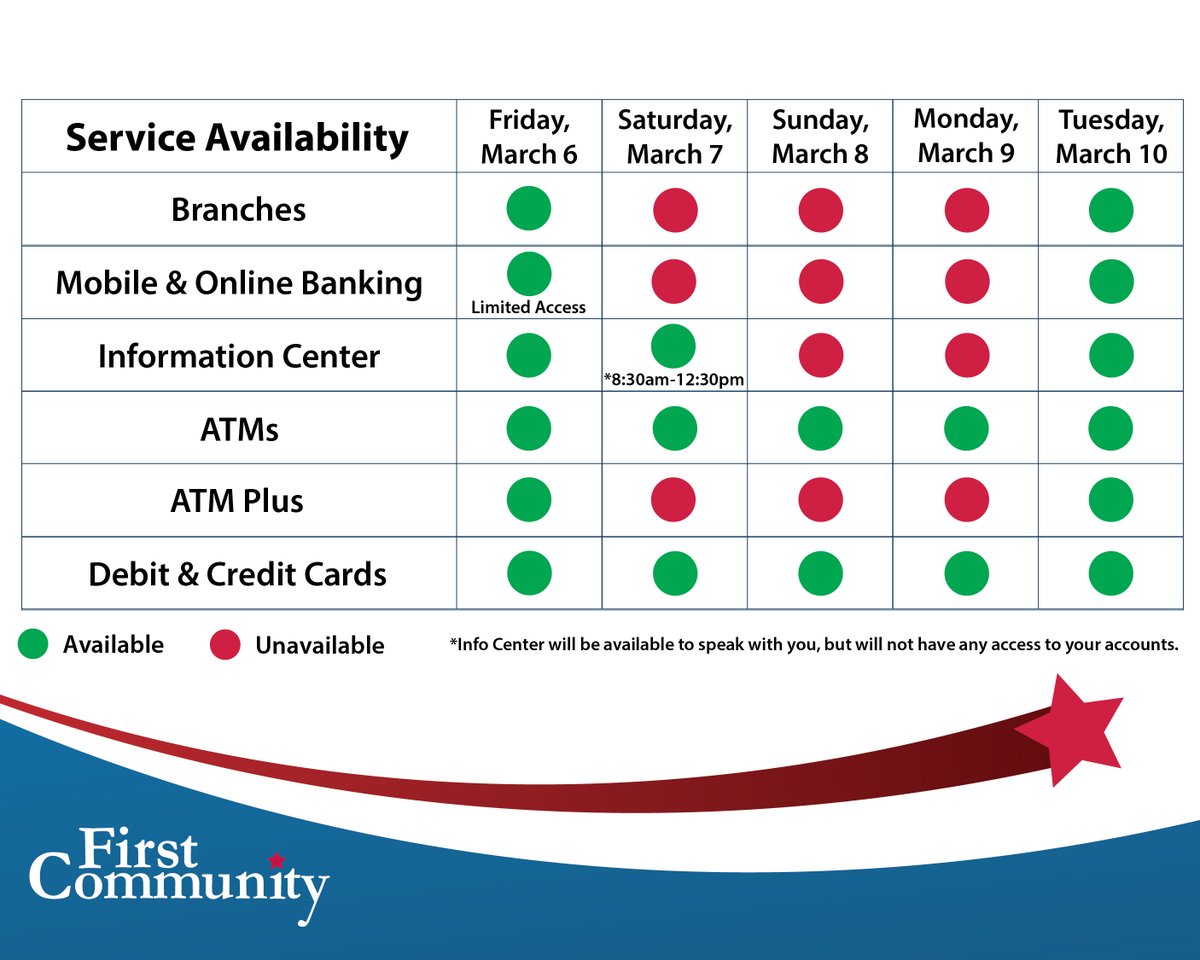 | Service Availability | Friday, March 6 | Saturday, March 7 | Sunday, March 8 | Monday, March 9 | Tuesday, March 10 |
|---|---|---|---|---|---|
| Branches | | | | | |
| Mobile & Online Banking | Limited Access | | | | |
| Information Center | | *8:30am-12:30pm | | | |
| ATMs | | | | | |
| ATM Plus | | | | | |
| Debit & Credit Cards | | | | | |

Available Unavailable *Info Center will be available to speak with you, but will not have any access to your accounts.

First Community